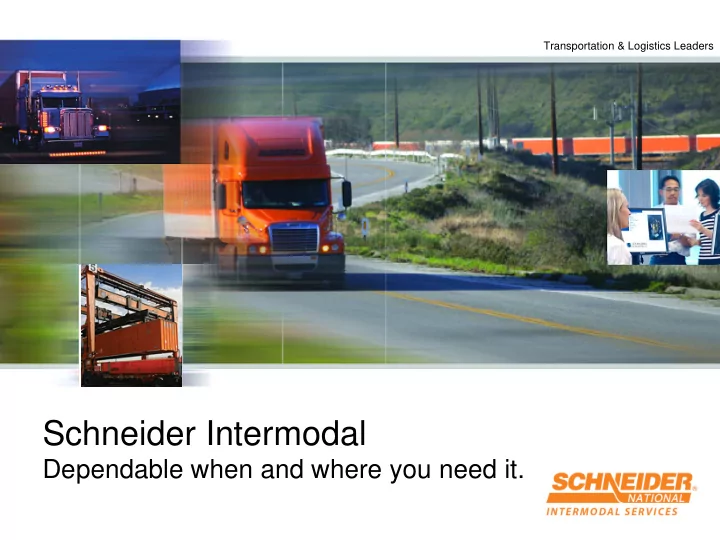 Transportation & Logistics Leaders

Schneider Intermodal
Dependable when and where you need it.

SCHNEIDER NATIONAL
INTERMODAL SERVICES